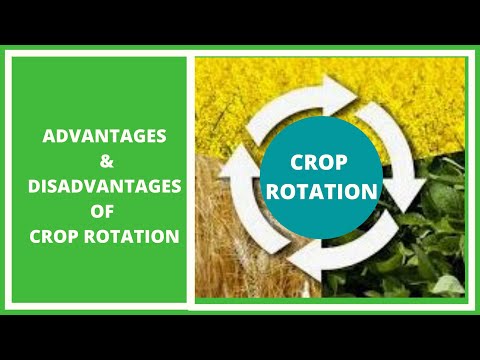 ADVANTAGES
&
DISADVANTAGES
OF
CROP ROTATION

CROP
ROTATION